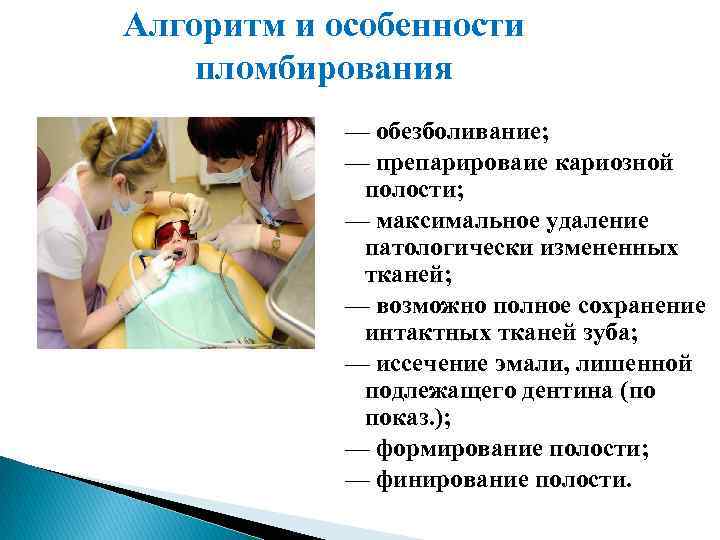 Алгоритм и особенности пломбирования

— обезболивание;
— препарироваие кариозной полости;
— максимальное удаление патологически измененных тканей;
— возможно полное сохранение интактных тканей зуба;
— иссечение эмали, лишенной подлежащего дентина (по показ.);
— формирование полости;
— финирование полости.